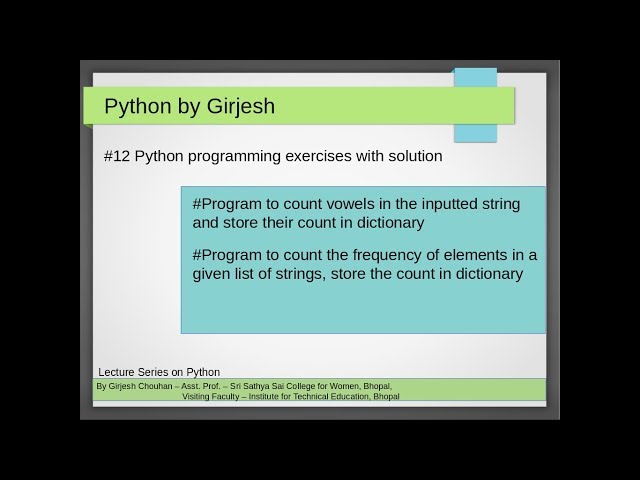 Python by Girjesh

#12 Python programming exercises with solution

#Program to count vowels in the inputted string and store their count in dictionary

#Program to count the frequency of elements in a given list of strings, store the count in dictionary

Lecture Series on Python

By Girjesh Chouhan – Asst. Prof. – Sri Sathya Sai College for Women, Bhopal,
Visiting Faculty – Institute for Technical Education, Bhopal